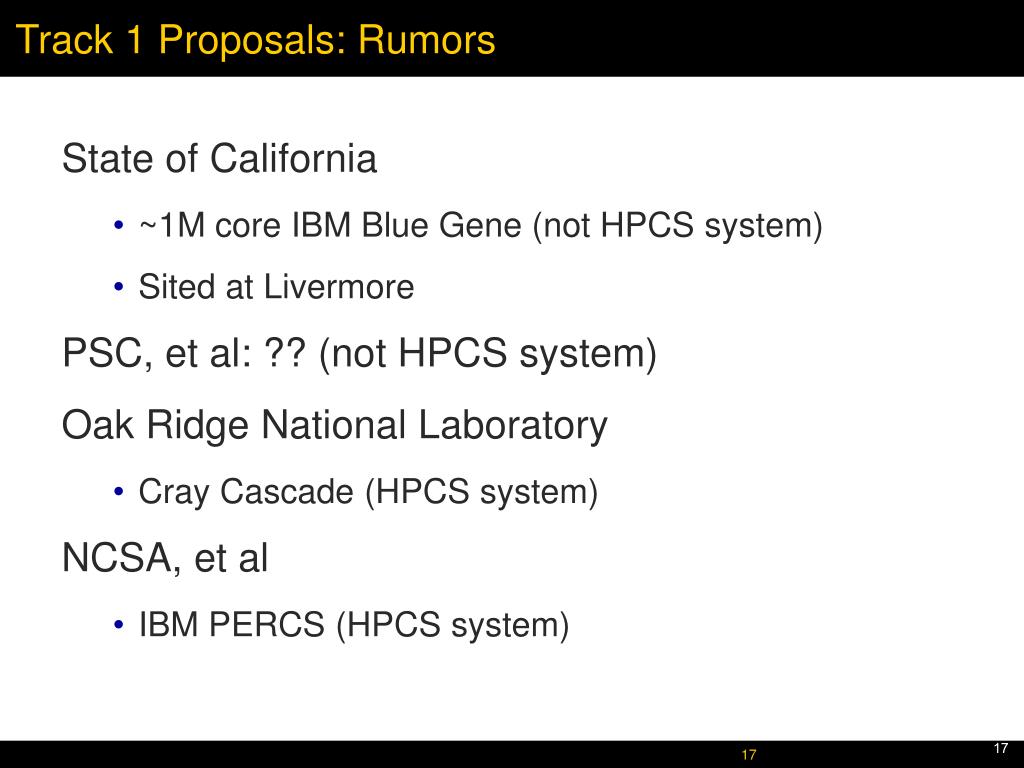 Track 1 Proposals: Rumors

State of California

• ~1M core IBM Blue Gene (not HPCS system)

• Sited at Livermore

PSC, et al: ?? (not HPCS system)

Oak Ridge National Laboratory

• Cray Cascade (HPCS system)

NCSA, et al

• IBM PERCS (HPCS system)

17

17